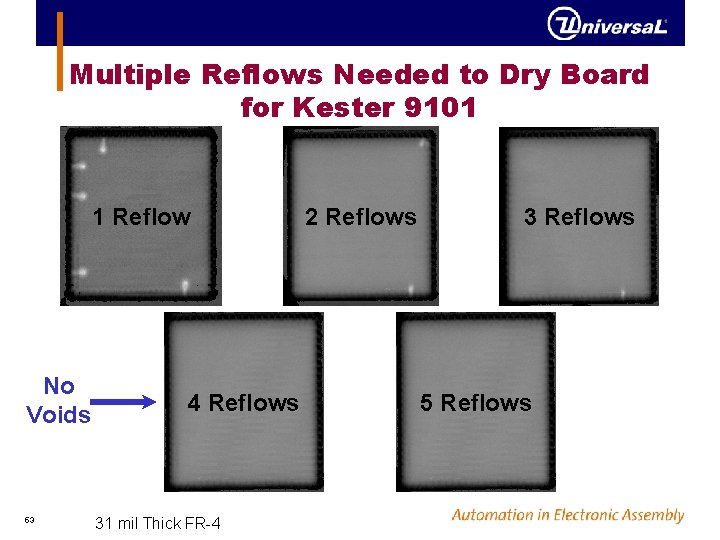 UniversaL

Multiple Reflows Needed to Dry Board for Kester 9101

1 Reflow

2 Reflows

3 Reflows

No Voids

4 Reflows

5 Reflows

63

31 mil Thick FR-4

Automation in Electronic Assembly